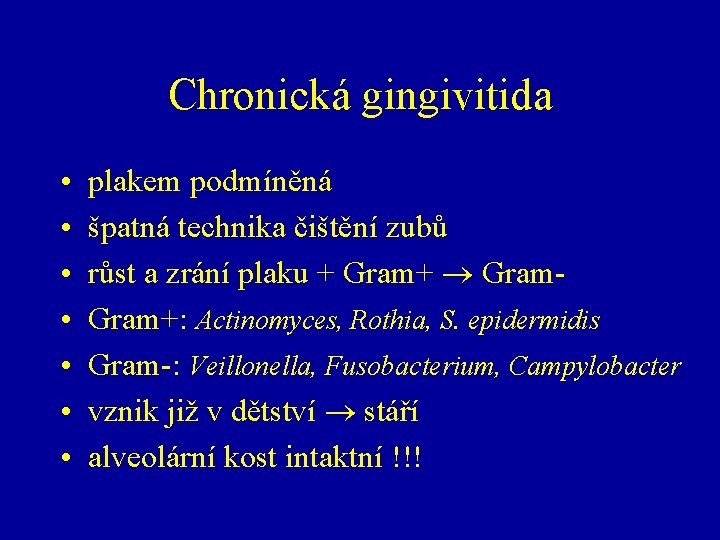 Chronická gingivitida

• plakem podmíněná
• špatná technika čištění zubů
• růst a zrání plaku + Gram+ → Gram-
• Gram+: Actinomyces, Rothia, S. epidermidis
• Gram-: Veillonella, Fusobacterium, Campylobacter
• vznik již v dětství → stáří
• alveolární kost intaktní !!!